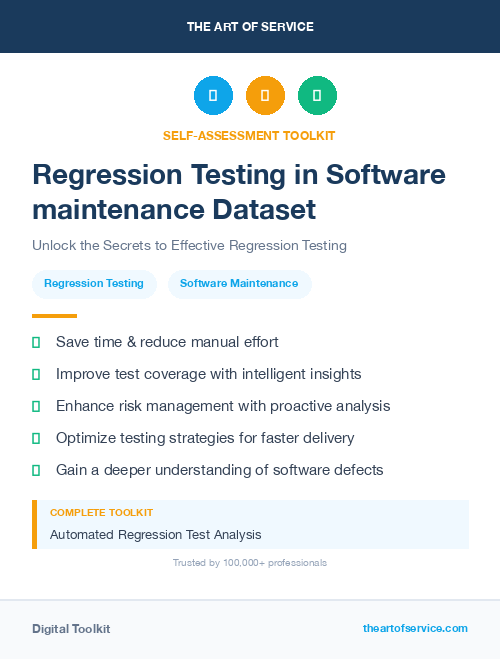 THE ART OF SERVICE

SELF-ASSESSMENT TOOLKIT

Regression Testing in Software maintenance Dataset

Unlock the Secrets to Effective Regression Testing

Regression Testing

Software Maintenance

Save time & reduce manual effort

Improve test coverage with intelligent insights

Enhance risk management with proactive analysis

Optimize testing strategies for faster delivery

Gain a deeper understanding of software defects

COMPLETE TOOLKIT

Automated Regression Test Analysis

Trusted by 100,000+ professionals

Digital Toolkit

theartofservice.com